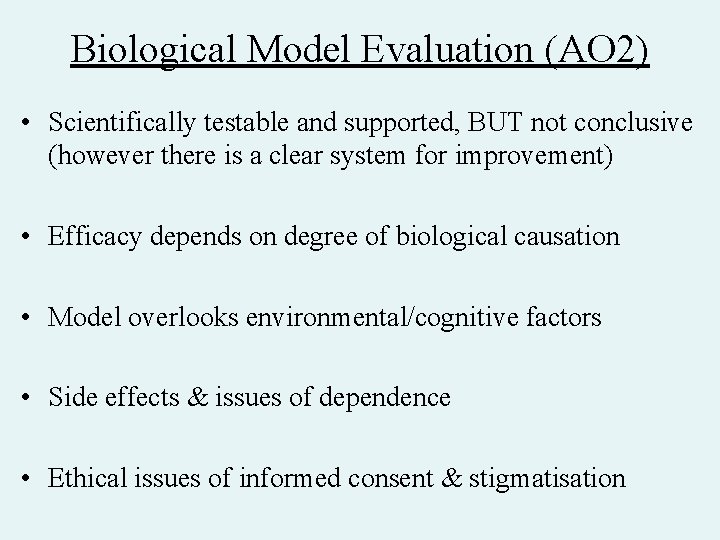 Biological Model Evaluation (AO2)

• Scientifically testable and supported, BUT not conclusive (however there is a clear system for improvement)

• Efficacy depends on degree of biological causation

• Model overlooks environmental/cognitive factors

• Side effects & issues of dependence

• Ethical issues of informed consent & stigmatisation